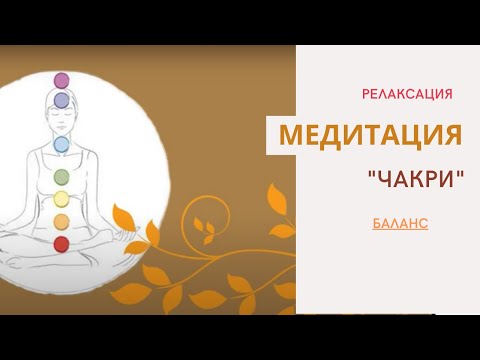 РЕЛАКСАЦИЯ

МЕДИТАЦИЯ

"ЧАКРИ"

БАЛАНС